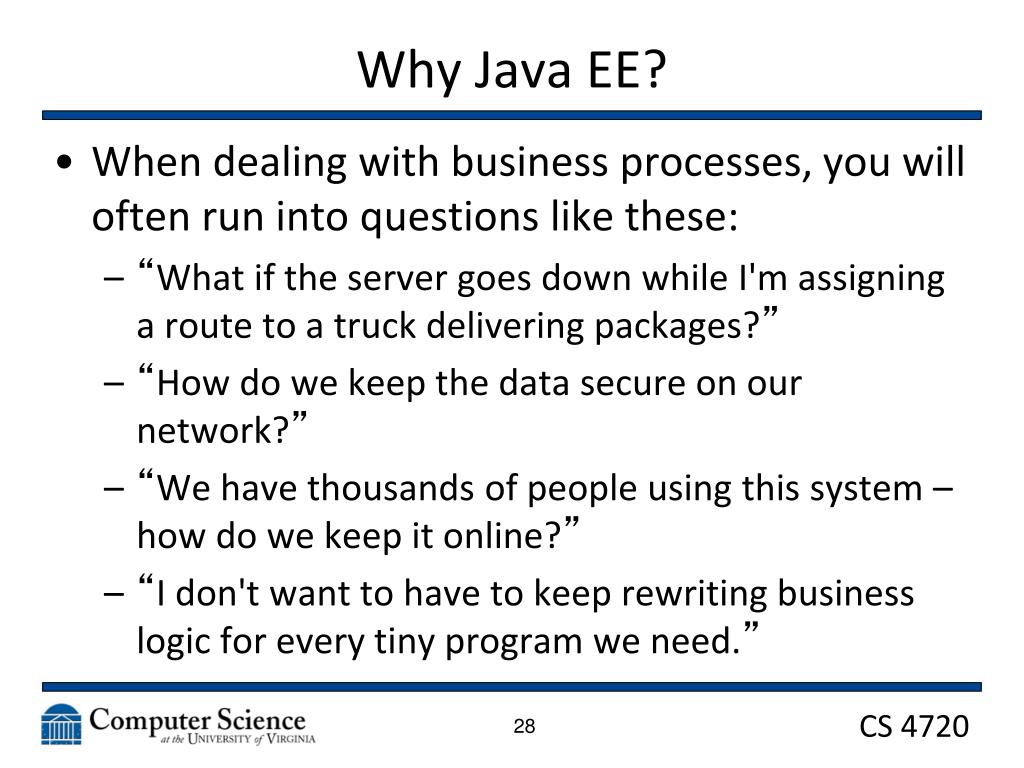 Why Java EE?

• When dealing with business processes, you will often run into questions like these:

– “What if the server goes down while I'm assigning a route to a truck delivering packages?”

– “How do we keep the data secure on our network?”

– “We have thousands of people using this system – how do we keep it online?”

– “I don't want to have to keep rewriting business logic for every tiny program we need.”

Computer Science at the University of Virginia

28

CS 4720